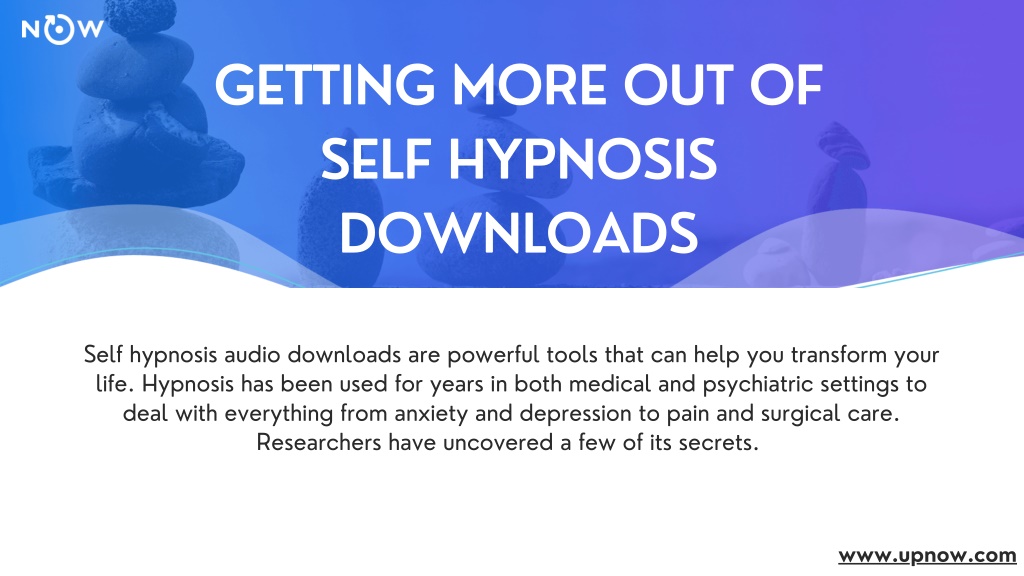 NOW

GETTING MORE OUT OF SELF HYPNOSIS DOWNLOADS

Self hypnosis audio downloads are powerful tools that can help you transform your life. Hypnosis has been used for years in both medical and psychiatric settings to deal with everything from anxiety and depression to pain and surgical care. Researchers have uncovered a few of its secrets.

www.upnow.com